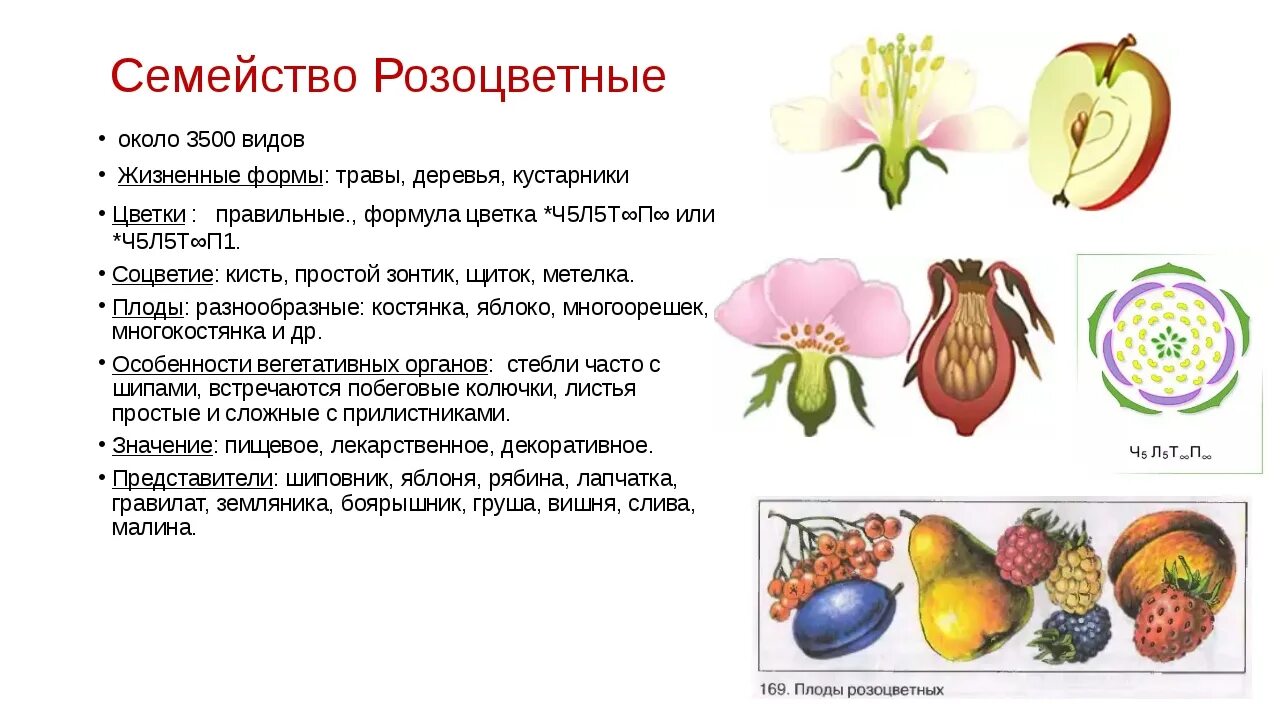 Семейство Розоцветные

• около 3500 видов
• Жизненные формы: травы, деревья, кустарники
• Цветки : правильные., формула цветка *Ч5Л5Т∞П∞ или *Ч5Л5Т∞П1.
• Соцветие: кисть, простой зонтик, щиток, метелка.
• Плоды: разнообразные: костянка, яблоко, многоорешек, многокостянка и др.
• Особенности вегетативных органов: стебли часто с шипами, встречаются побеговые колючки, листья простые и сложные с прилистниками.
• Значение: пищевое, лекарственное, декоративное.
• Представители: шиповник, яблоня, рябина, лапчатка, гравилат, земляника, боярышник, груша, вишня, слива, малина.

$Ч_5 Л_5 Т_\infty П_\infty$

169. Плоды розоцветных